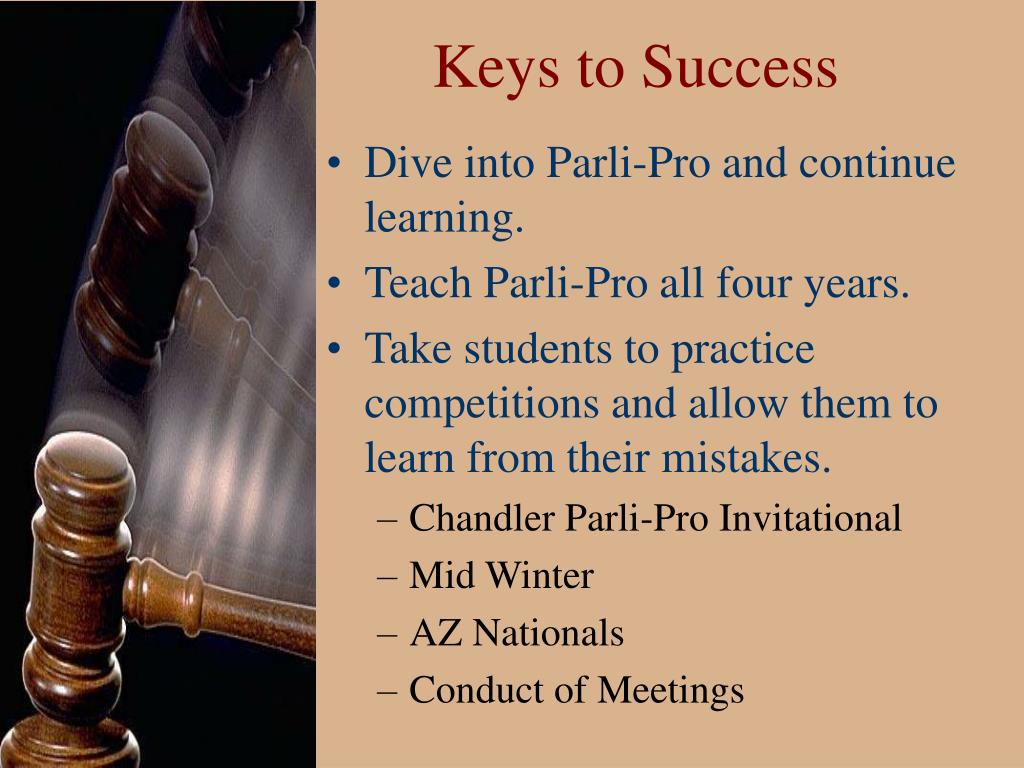 Keys to Success

• Dive into Parli-Pro and continue learning.
• Teach Parli-Pro all four years.
• Take students to practice competitions and allow them to learn from their mistakes.
– Chandler Parli-Pro Invitational
– Mid Winter
– AZ Nationals
– Conduct of Meetings